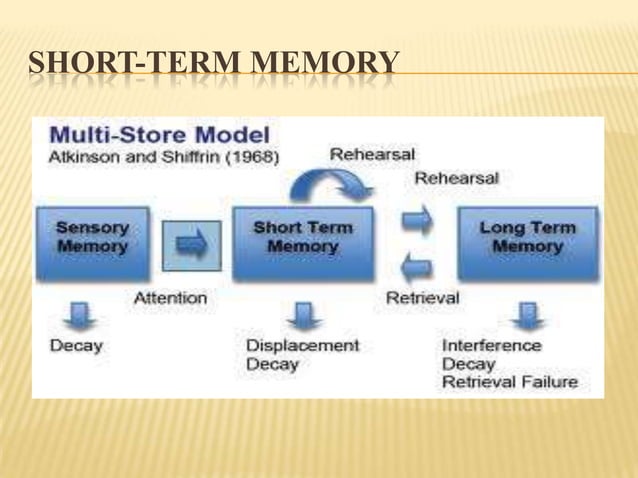 SHORT-TERM MEMORY

Multi-Store Model
Atkinson and Shiffrin (1968)

Rehearsal

Rehearsal

Sensory Memory

Short Term Memory

Long Term Memory

Attention

Retrieval

Decay

Displacement
Decay

Interference
Decay
Retrieval Failure